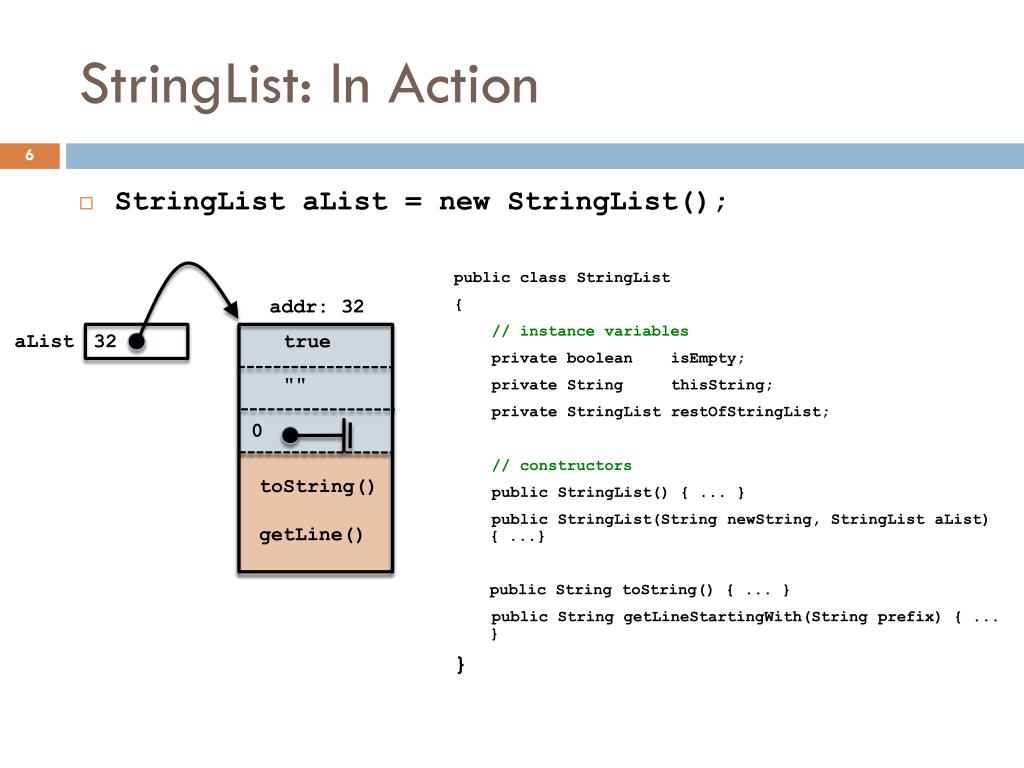 StringList: In Action

6

StringList aList = new StringList();

aList 32

addr: 32

true

""

0

toString()

getLine()

public class StringList
{
// instance variables
private boolean isEmpty;
private String thisString;
private StringList restOfStringList;

// constructors
public StringList() { ... }
public StringList(String newString, StringList aList) { ...}

public String toString() { ... }
public String getLineStartingWith(String prefix) { ... }
}